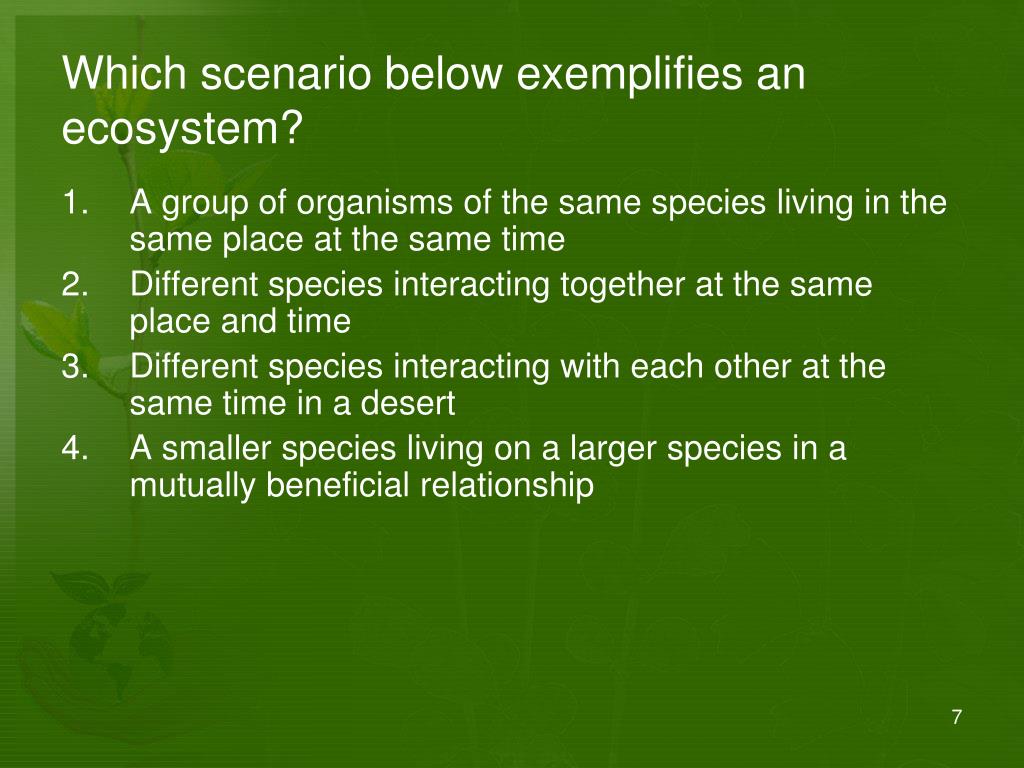 Which scenario below exemplifies an ecosystem?

1. A group of organisms of the same species living in the same place at the same time
2. Different species interacting together at the same place and time
3. Different species interacting with each other at the same time in a desert
4. A smaller species living on a larger species in a mutually beneficial relationship

7